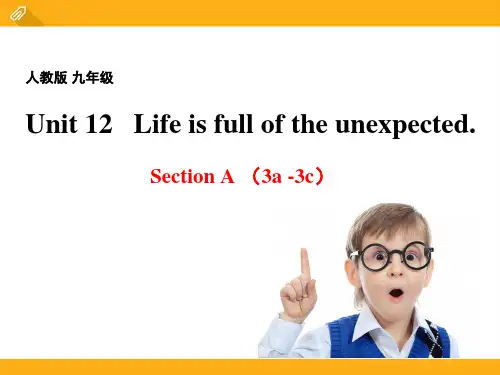 人教版 九年级

Unit 12 Life is full of the unexpected.

Section A （3a -3c）